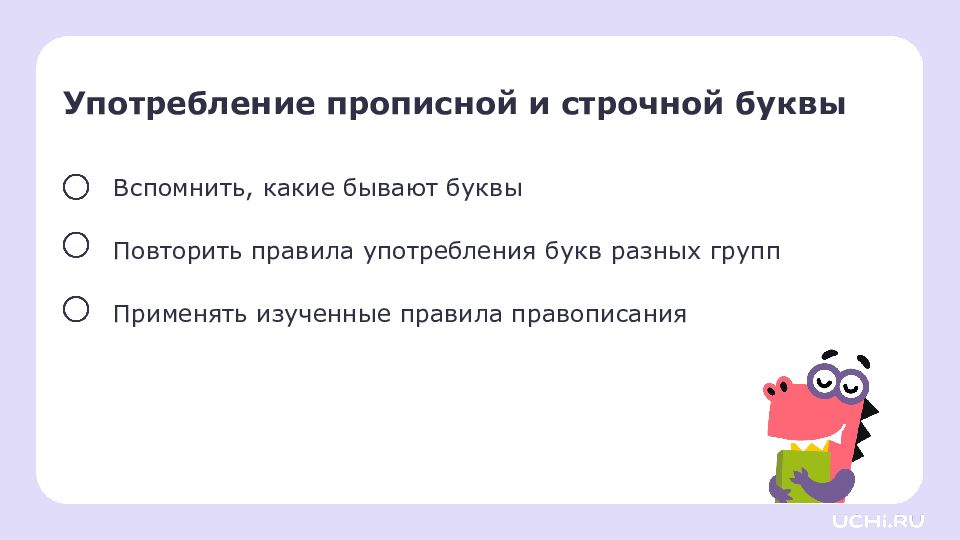 Употребление прописной и строчной буквы

Вспомнить, какие бывают буквы

Повторить правила употребления букв разных групп

Применять изученные правила правописания

UCHi.RU